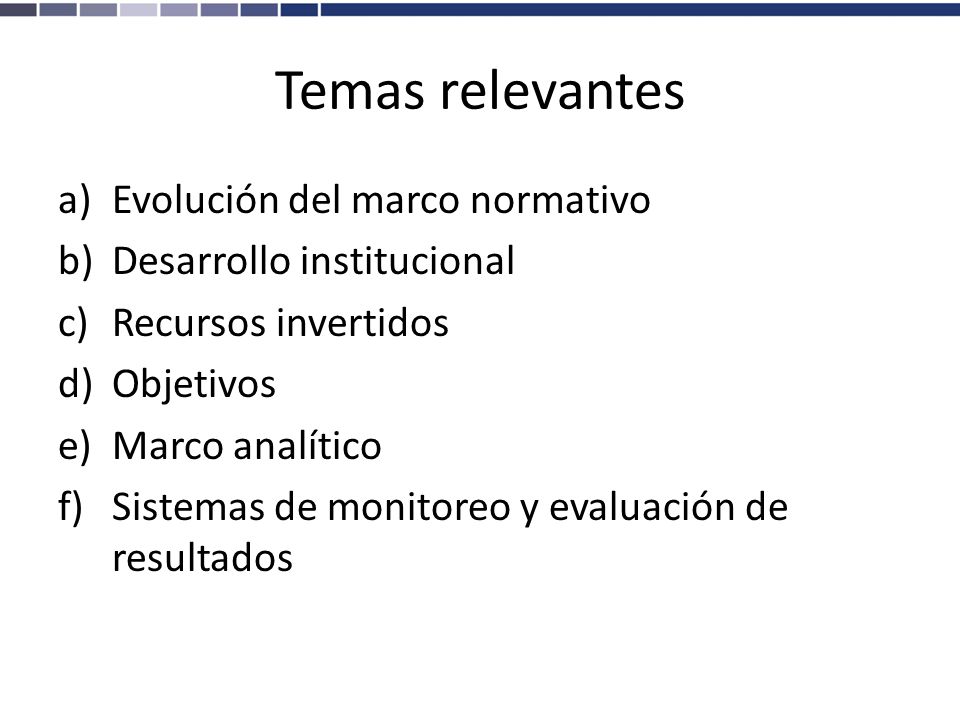 Temas relevantes

a) Evolución del marco normativo
b) Desarrollo institucional
c) Recursos invertidos
d) Objetivos
e) Marco analítico
f) Sistemas de monitoreo y evaluación de resultados